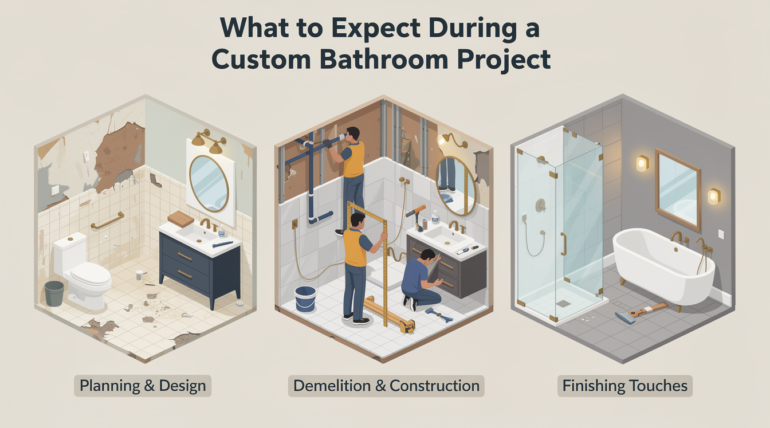 What to Expect During a Custom Bathroom Project

Planning & Design

Demelition & Construction

Finishing Touches